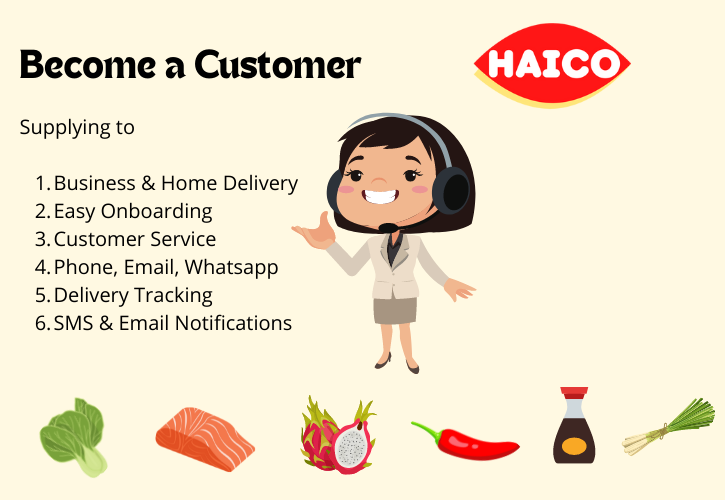 Become a Customer

HAICO

Supplying to

1. Business & Home Delivery
2. Easy Onboarding
3. Customer Service
4. Phone, Email, Whatsapp
5. Delivery Tracking
6. SMS & Email Notifications